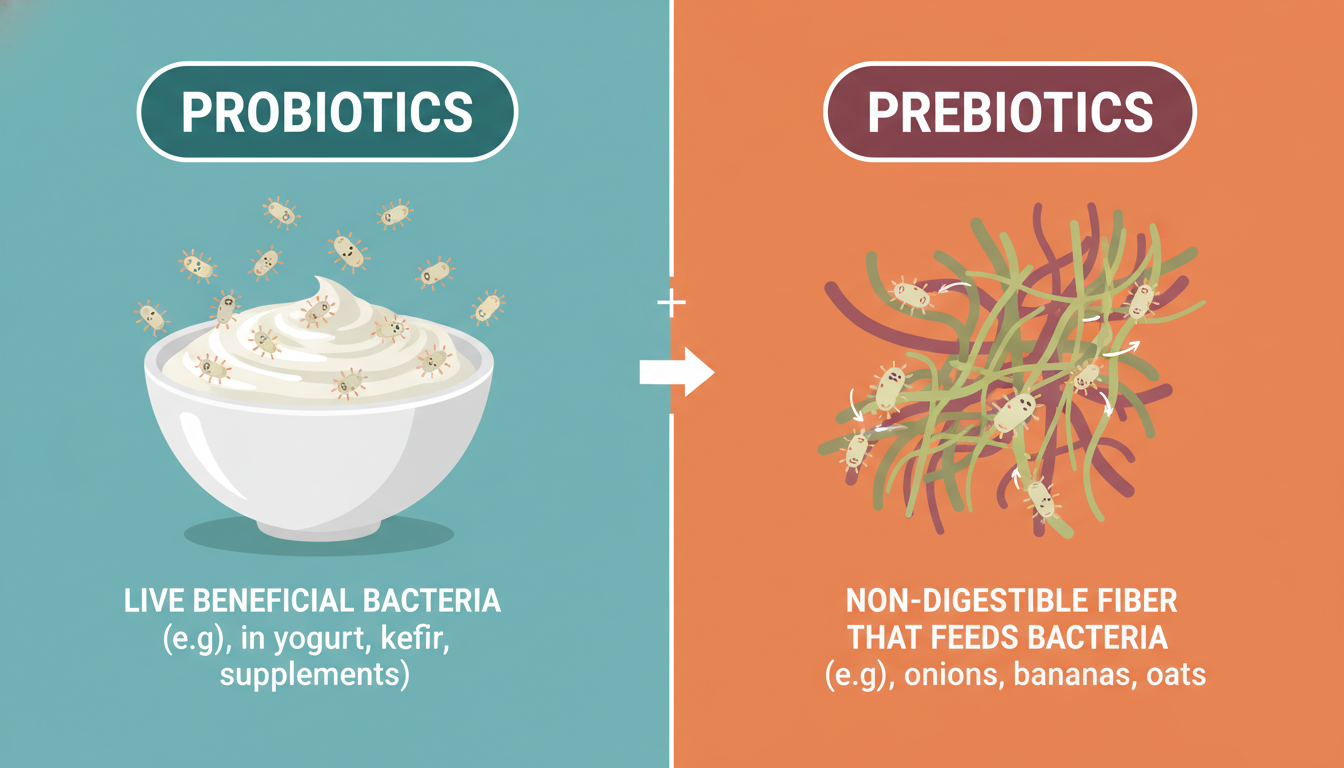 PROBIOTICS

LIVE BENEFICIAL BACTERIA
(e.g), in yogurt, kefir, supplements)

+

PREBIOTICS

NON-DIGESTIBLE FIBER THAT FEEDS BACTERIA
(e.g), onions, bananas, oats